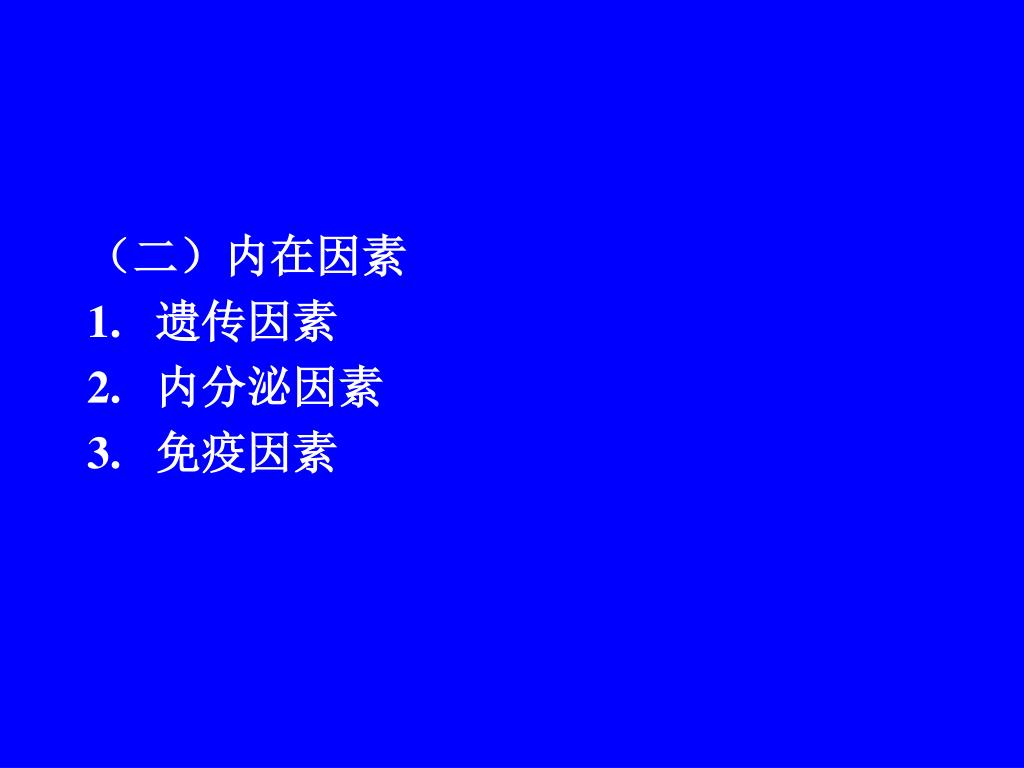 （二）内在因素
1. 遗传因素
2. 内分泌因素
3. 免疫因素